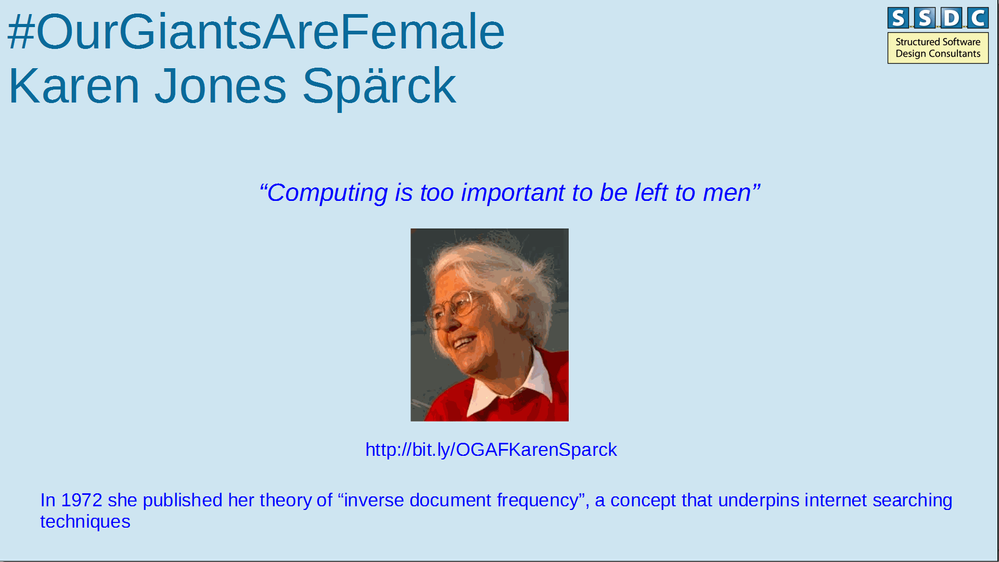 #OurGiantsAreFemale
Karen Jones Spärck

SSDC
Structured Software Design Consultants

“Computing is too important to be left to men”

http://bit.ly/OGAFKarenSparck

In 1972 she published her theory of “inverse document frequency”, a concept that underpins internet searching techniques